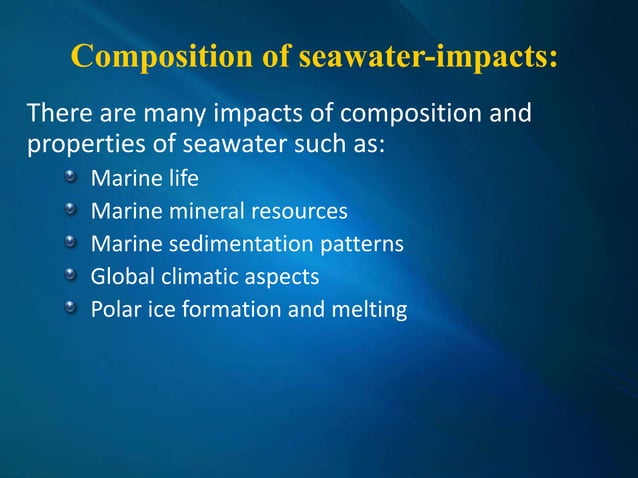 Composition of seawater-impacts:

There are many impacts of composition and properties of seawater such as:

- Marine life
- Marine mineral resources
- Marine sedimentation patterns
- Global climatic aspects
- Polar ice formation and melting